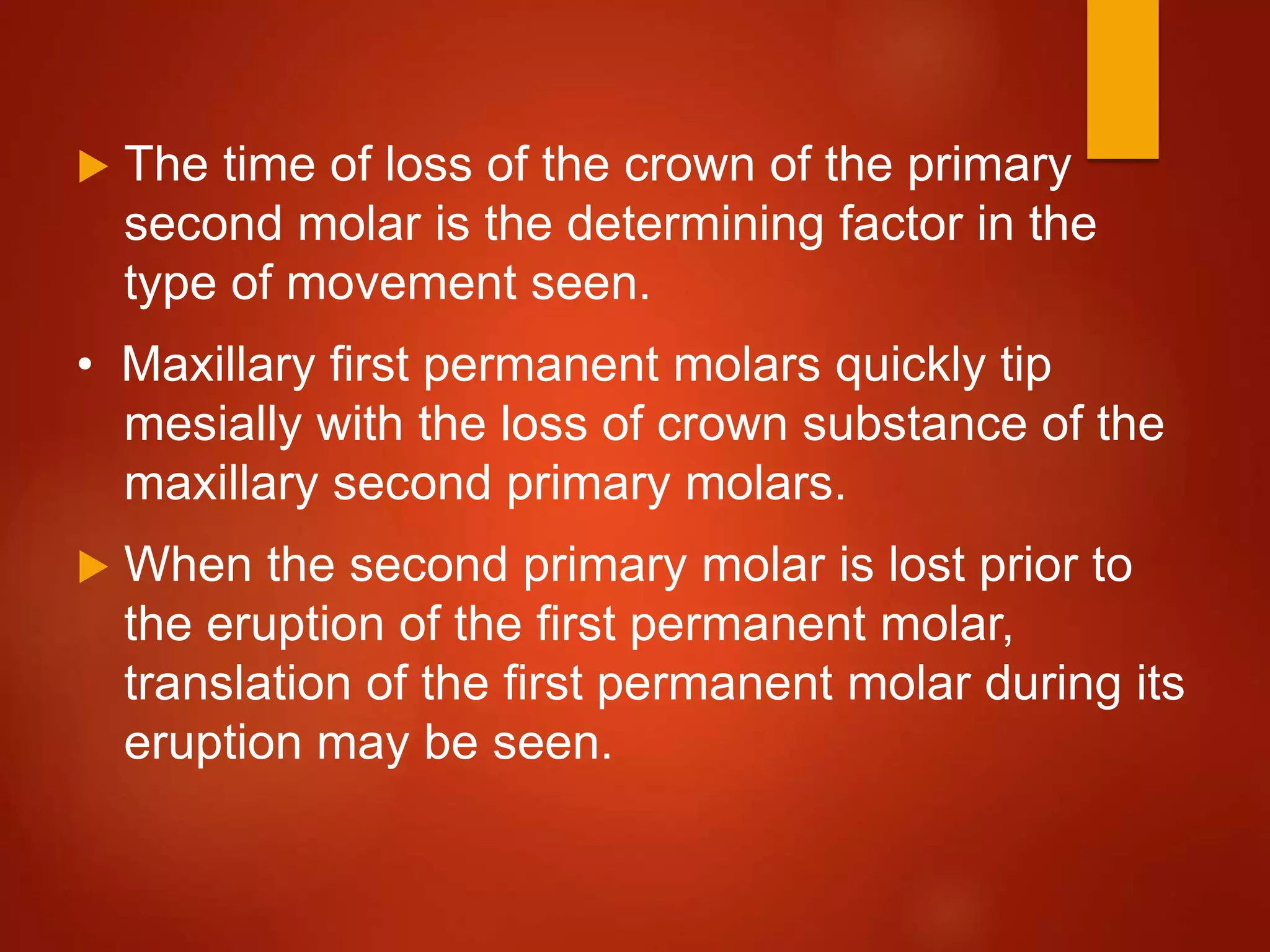 ▶ The time of loss of the crown of the primary second molar is the determining factor in the type of movement seen.

• Maxillary first permanent molars quickly tip mesially with the loss of crown substance of the maxillary second primary molars.

▶ When the second primary molar is lost prior to the eruption of the first permanent molar, translation of the first permanent molar during its eruption may be seen.